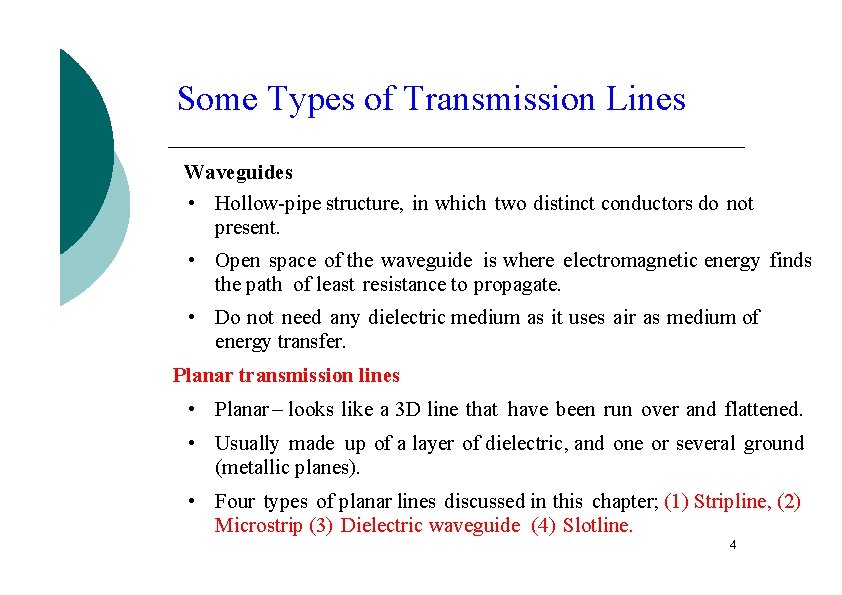 Some Types of Transmission Lines

Waveguides

• Hollow-pipe structure, in which two distinct conductors do not present.

• Open space of the waveguide is where electromagnetic energy finds the path of least resistance to propagate.

• Do not need any dielectric medium as it uses air as medium of energy transfer.

Planar transmission lines

• Planar – looks like a 3D line that have been run over and flattened.

• Usually made up of a layer of dielectric, and one or several ground (metallic planes).

• Four types of planar lines discussed in this chapter; (1) Stripline, (2) Microstrip (3) Dielectric waveguide (4) Slotline.

4